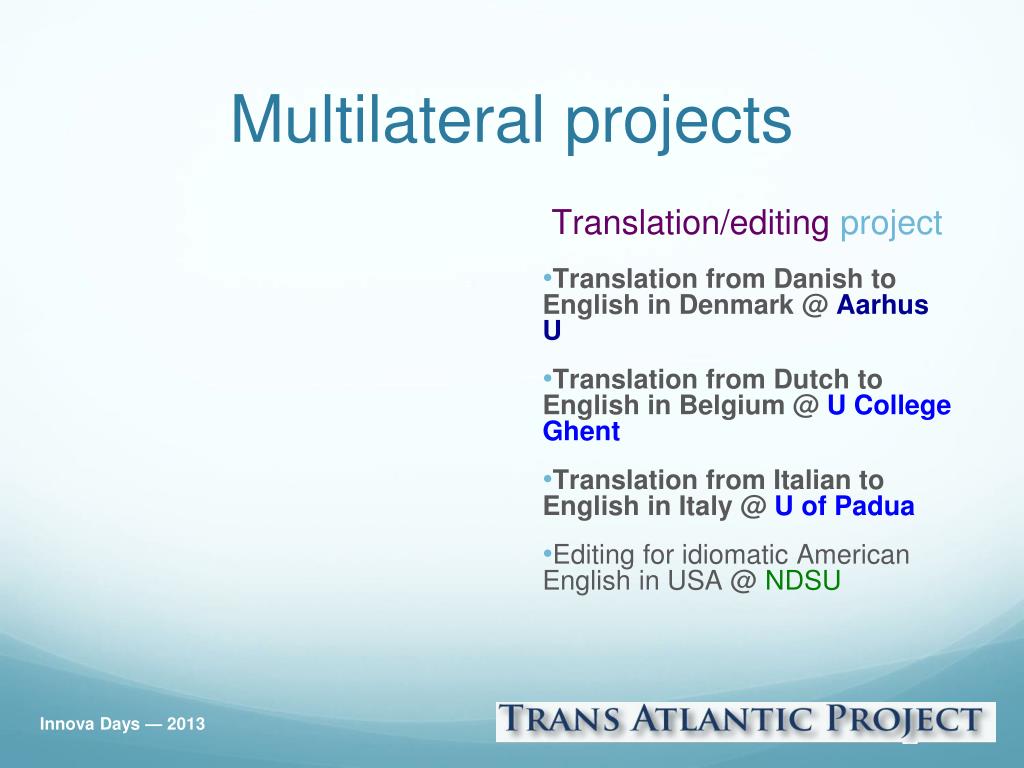 Multilateral projects

Translation/editing project

•Translation from Danish to English in Denmark @ Aarhus U

•Translation from Dutch to English in Belgium @ U College Ghent

•Translation from Italian to English in Italy @ U of Padua

•Editing for idiomatic American English in USA @ NDSU

Innova Days — 2013

TRANS ATLANTIC PROJECT